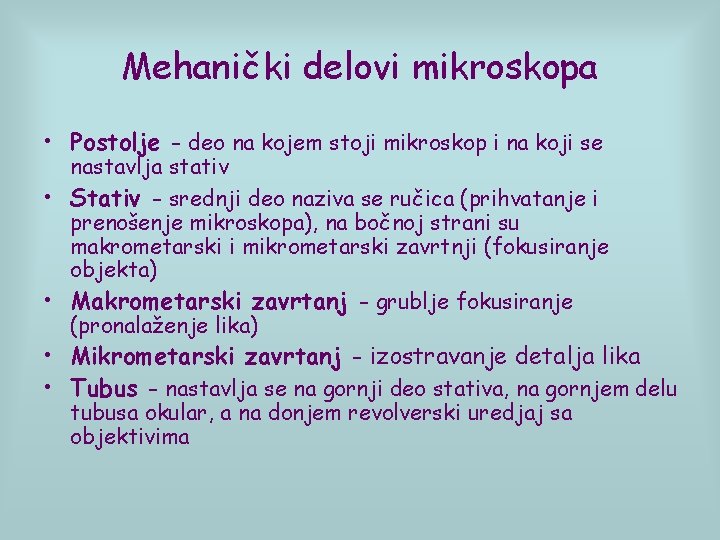 Mehanički delovi mikroskopa

• Postolje – deo na kojem stoji mikroskop i na koji se nastavlja stativ
• Stativ – srednji deo naziva se ručica (prihvatanje i prenošenje mikroskopa), na bočnoj strani su makrometarski i mikrometarski zavrtnji (fokusiranje objekta)
• Makrometarski zavrtanj – grublje fokusiranje (pronalaženje lika)
• Mikrometarski zavrtanj – izostravanje detalja lika
• Tubus – nastavlja se na gornji deo stativa, na gornjem delu tubusa okular, a na donjem revolverski uredjaj sa objektivima